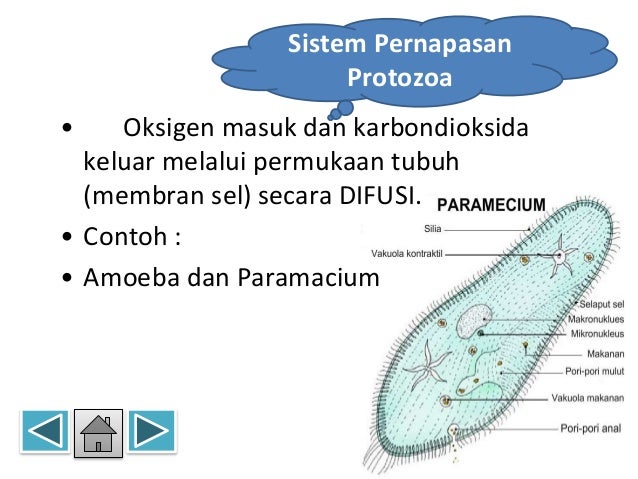 Sistem Pernapasan Protozoa

• Oksigen masuk dan karbondioksida keluar melalui permukaan tubuh (membran sel) secara DIFUSI.
• Contoh :
• Amoeba dan Paramacium

PARAMECIUM
Silia
Vakuola kontraktil
Selaput sel
Makronuklues
Mikronukleus
Makanan
Pori-pori mulut
Vakuola makanan
Pori-pori anal